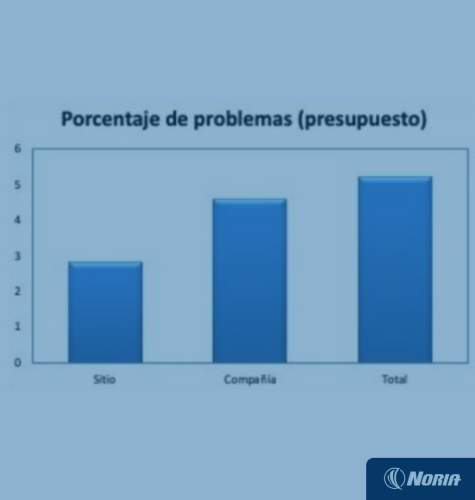 Porcentaje de problemas (presupuesto)

6
5
4
3
2
1
0

Sitio
Compañía
Total

NORIA